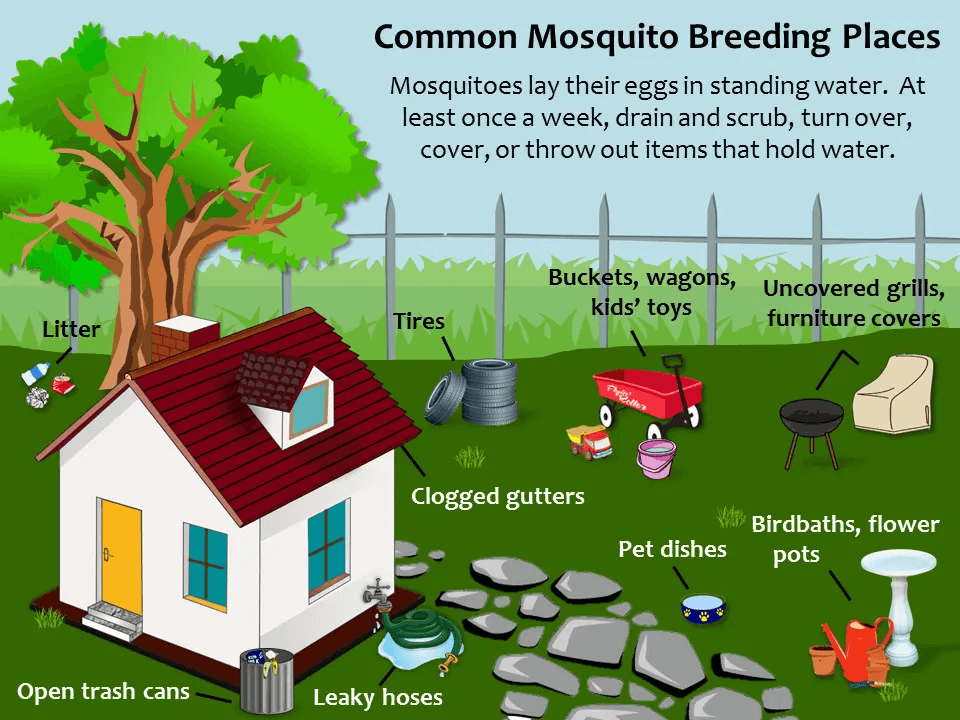 Common Mosquito Breeding Places

Mosquitoes lay their eggs in standing water. At least once a week, drain and scrub, turn over, cover, or throw out items that hold water.

Litter

Tires

Buckets, wagons, kids' toys

Uncovered grills, furniture covers

Clogged gutters

Pet dishes

Birdbaths, flower pots

Open trash cans

Leaky hoses